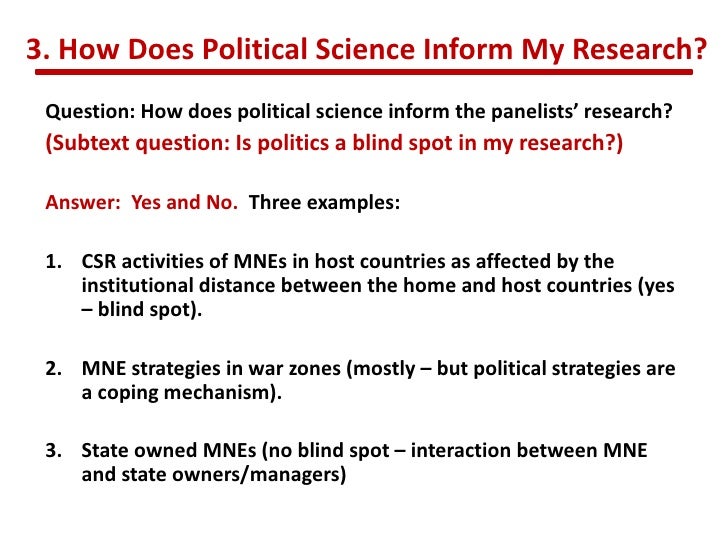 3. How Does Political Science Inform My Research?

Question: How does political science inform the panelists' research?
(Subtext question: Is politics a blind spot in my research?)

Answer: Yes and No. Three examples:

1. CSR activities of MNEs in host countries as affected by the institutional distance between the home and host countries (yes – blind spot).

2. MNE strategies in war zones (mostly – but political strategies are a coping mechanism).

3. State owned MNEs (no blind spot – interaction between MNE and state owners/managers)